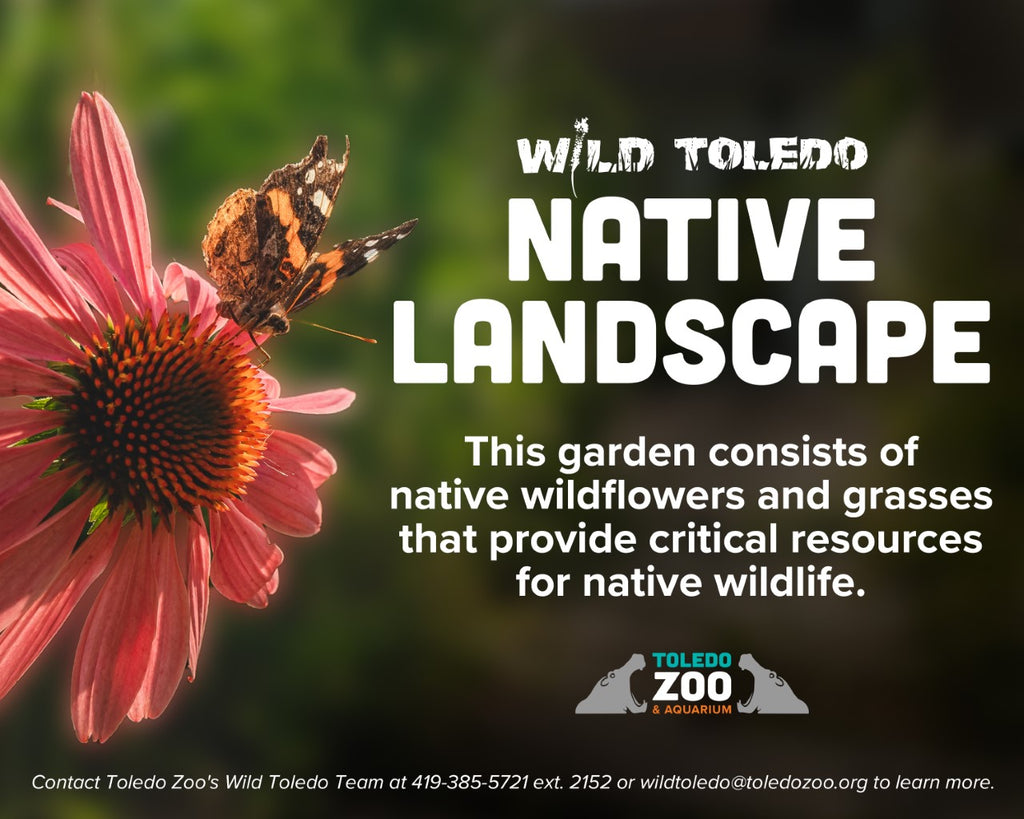 WILD TOLEDO

NATIVE LANDSCAPE

This garden consists of native wildflowers and grasses that provide critical resources for native wildlife.

TOLEDO ZOO & AQUARIUM

Contact Toledo Zoo's Wild Toledo Team at 419-385-5721 ext. 2152 or wildtoledo@toledozoo.org to learn more.